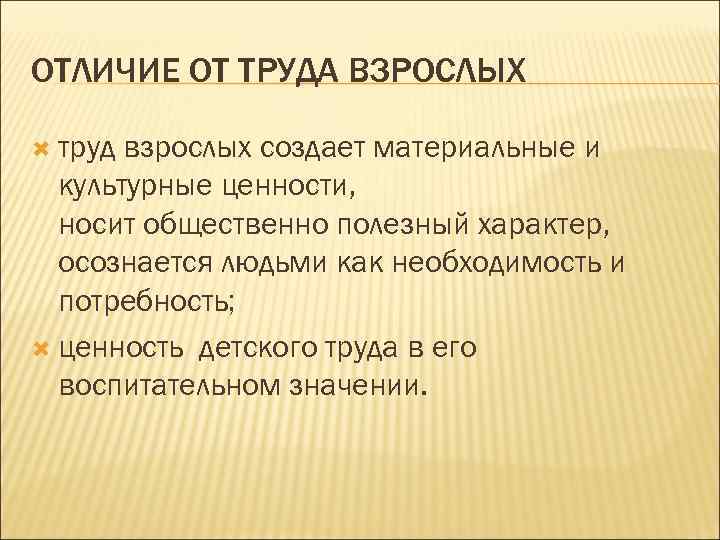 ОТЛИЧИЕ ОТ ТРУДА ВЗРОСЛЫХ

труд взрослых создает материальные и культурные ценности,
носит общественно полезный характер,
осознается людьми как необходимость и потребность;

ценность детского труда в его воспитательном значении.